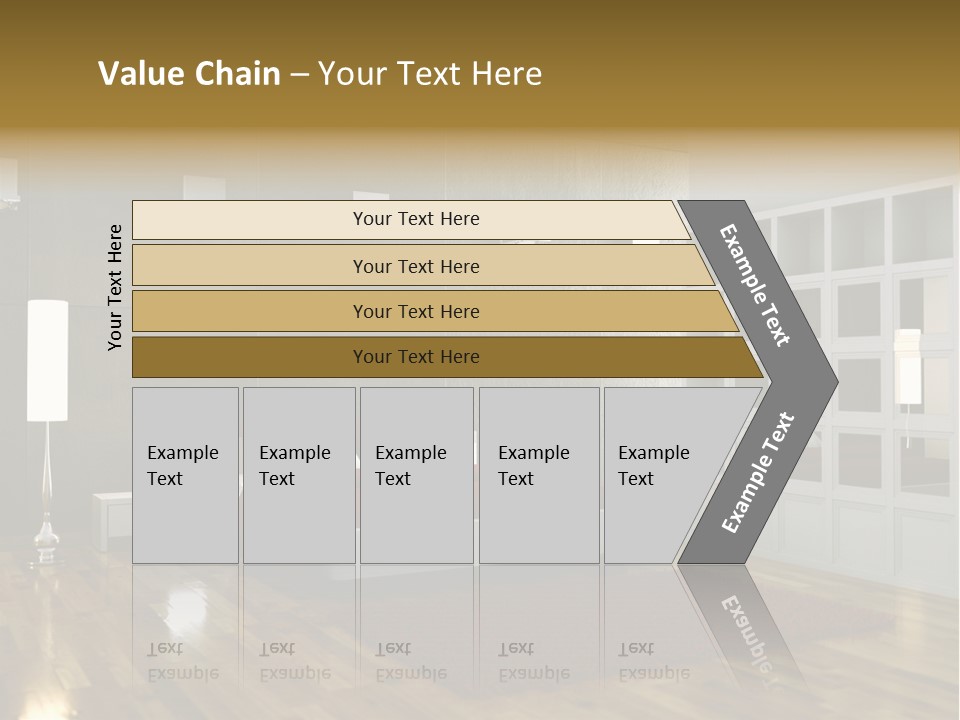 Value Chain – Your Text Here

Your Text Here

Your Text Here

Your Text Here

Your Text Here

Your Text Here

Example Text

Example Text

Example Text

Example Text

Example Text

Example Text

Example Text